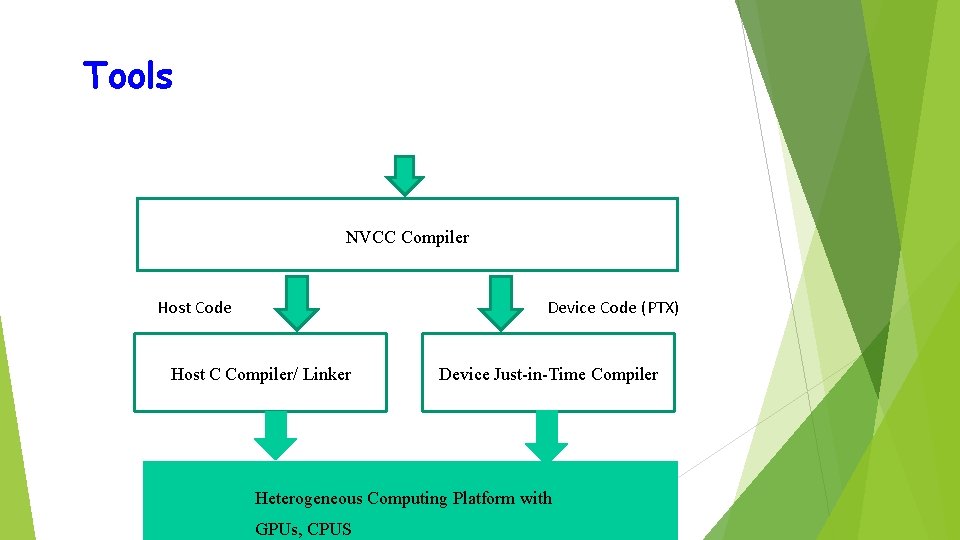 Tools

NVCC Compiler

Host Code

Device Code (PTX)

Host C Compiler/ Linker

Device Just-in-Time Compiler

Heterogeneous Computing Platform with GPUs, CPUS